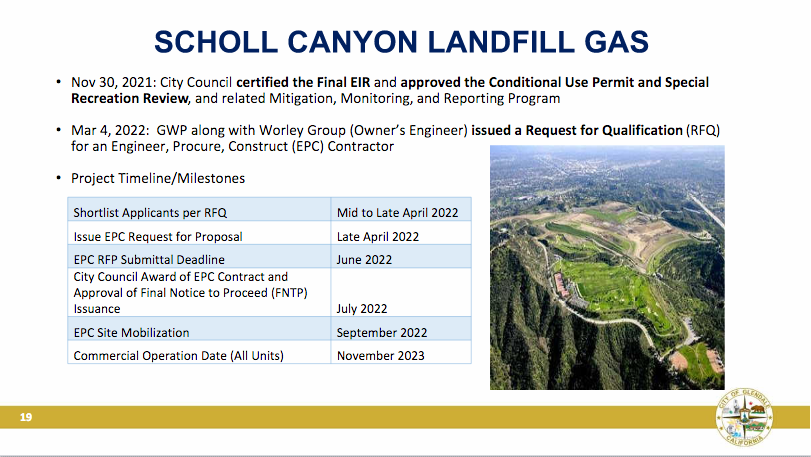 SCHOLL CANYON LANDFILL GAS

• Nov 30, 2021: City Council certified the Final EIR and approved the Conditional Use Permit and Special Recreation Review, and related Mitigation, Monitoring, and Reporting Program

• Mar 4, 2022: GWP along with Worley Group (Owner's Engineer) issued a Request for Qualification (RFQ) for an Engineer, Procure, Construct (EPC) Contractor

• Project Timeline/Milestones

| Shortlist Applicants per RFQ | Mid to Late April 2022 |
|---|---|
| Issue EPC Request for Proposal | Late April 2022 |
| EPC RFP Submittal Deadline | June 2022 |
| City Council Award of EPC Contract and Approval of Final Notice to Proceed (FNTP) Issuance | July 2022 |
| EPC Site Mobilization | September 2022 |
| Commercial Operation Date (All Units) | November 2023 |

19

CITY OF GLENDALE CALIFORNIA